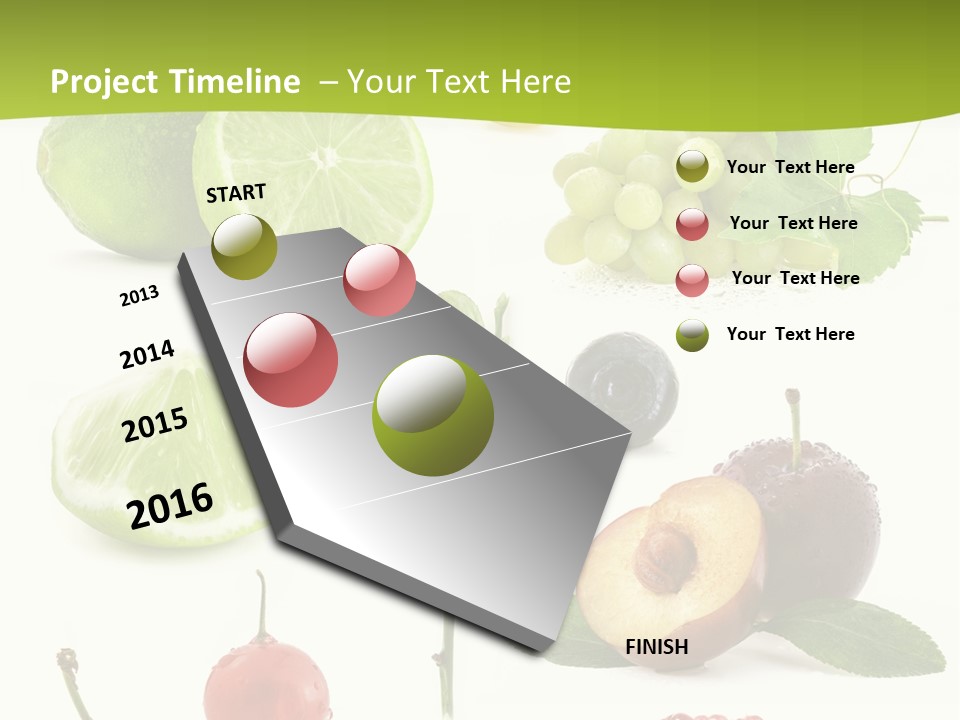 Project Timeline – Your Text Here

START

2013

2014

2015

2016

Your Text Here

Your Text Here

Your Text Here

Your Text Here

FINISH